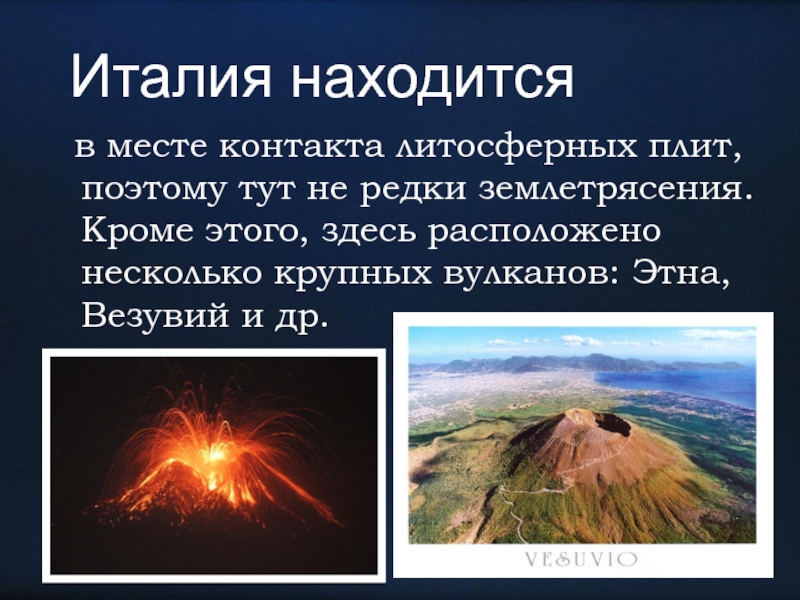 Италия находится

в месте контакта литосферных плит, поэтому тут не редки землетрясения. Кроме этого, здесь расположено несколько крупных вулканов: Этна, Везувий и др.

VESUVIO